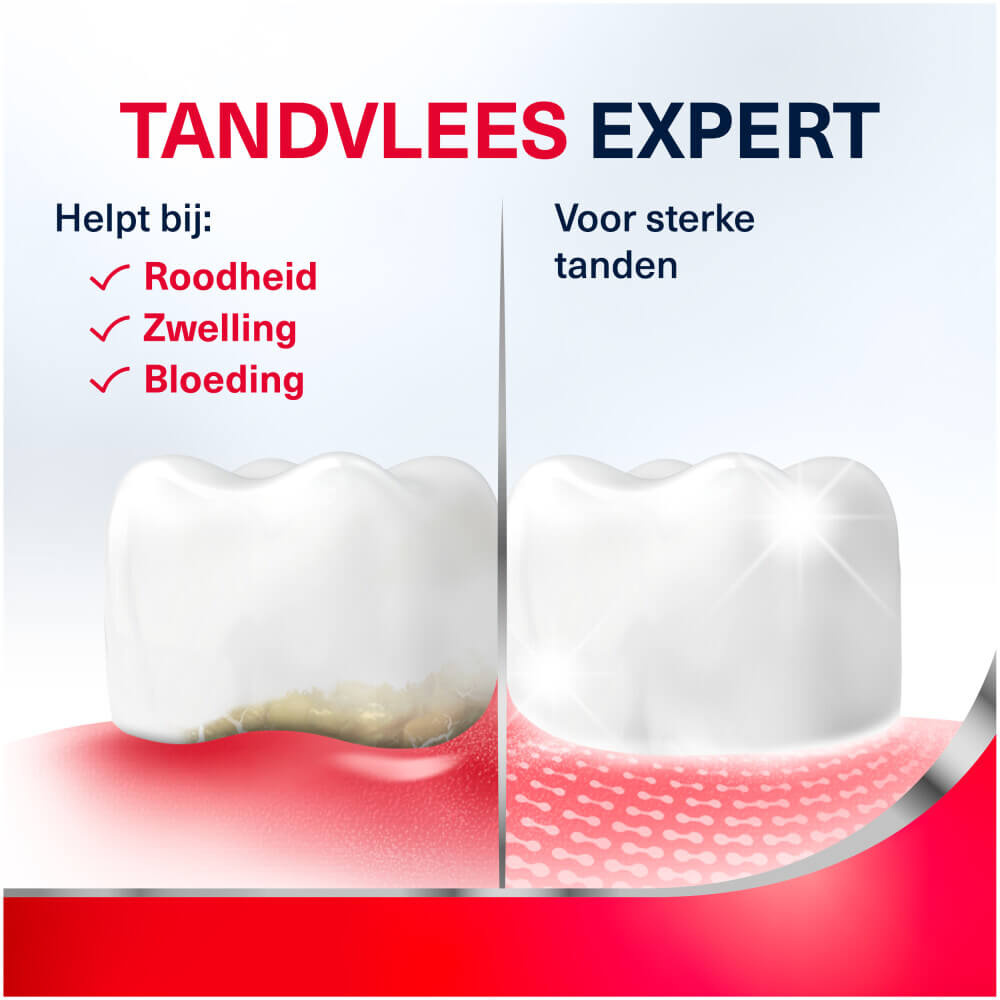 TANDVLEES EXPERT

Helpt bij:
✓ Roodheid
✓ Zwelling
✓ Bloeding

Voor sterke tanden